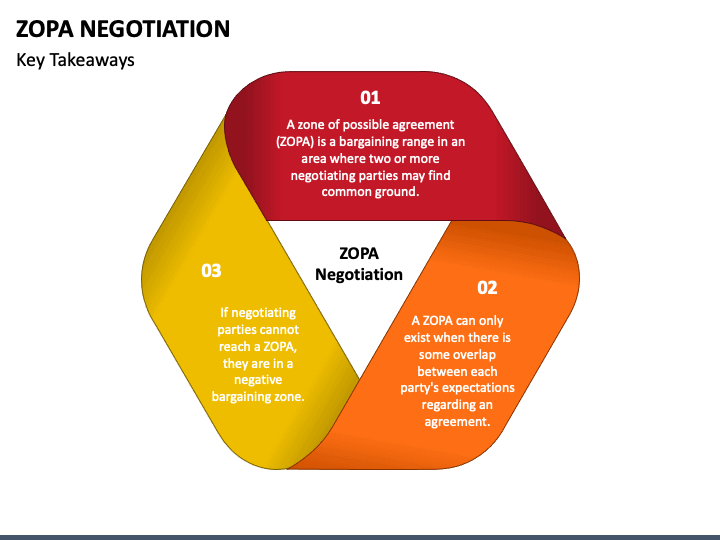 ZOPA NEGOTIATION

Key Takeaways

01

A zone of possible agreement (ZOPA) is a bargaining range in an area where two or more negotiating parties may find common ground.

ZOPA Negotiation

02

A ZOPA can only exist when there is some overlap between each party's expectations regarding an agreement.

03

If negotiating parties cannot reach a ZOPA, they are in a negative bargaining zone.